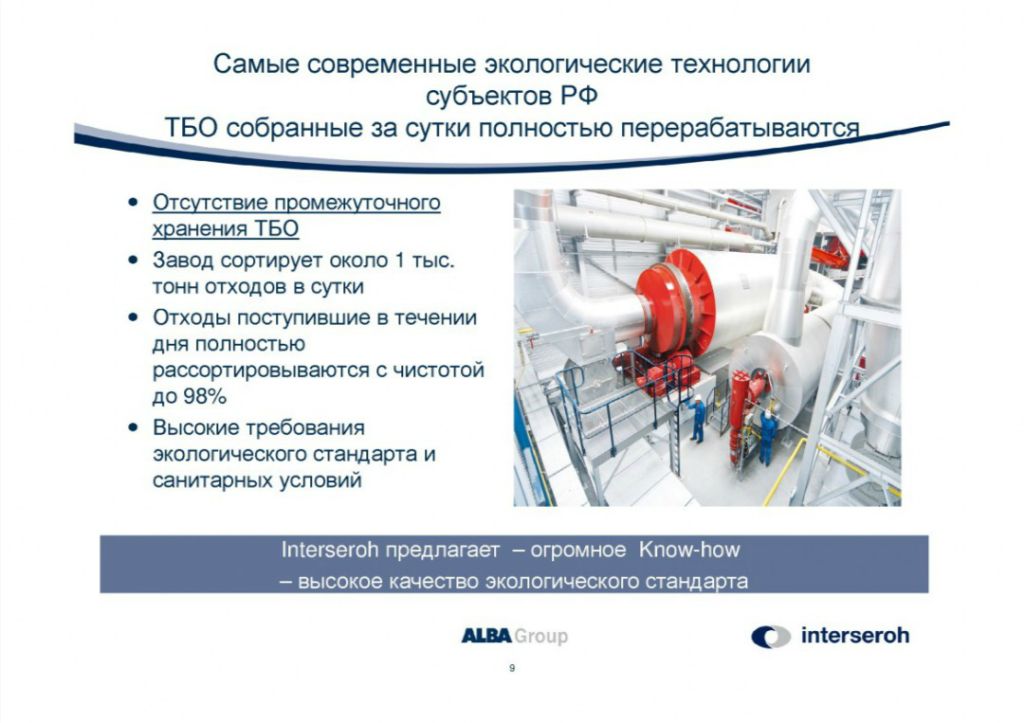 Самые современные экологические технологии субъектов РФ
ТБО собранные за сутки полностью перерабатываются

• Отсутствие промежуточного хранения ТБО
• Завод сортирует около 1 тыс. тонн отходов в сутки
• Отходы поступившие в течении дня полностью рассортировываются с чистотой до 98%
• Высокие требования экологического стандарта и санитарных условий

Interseroh предлагает – огромное Know-how
– высокое качество экологического стандарта

ALBA Group

interseroh

9